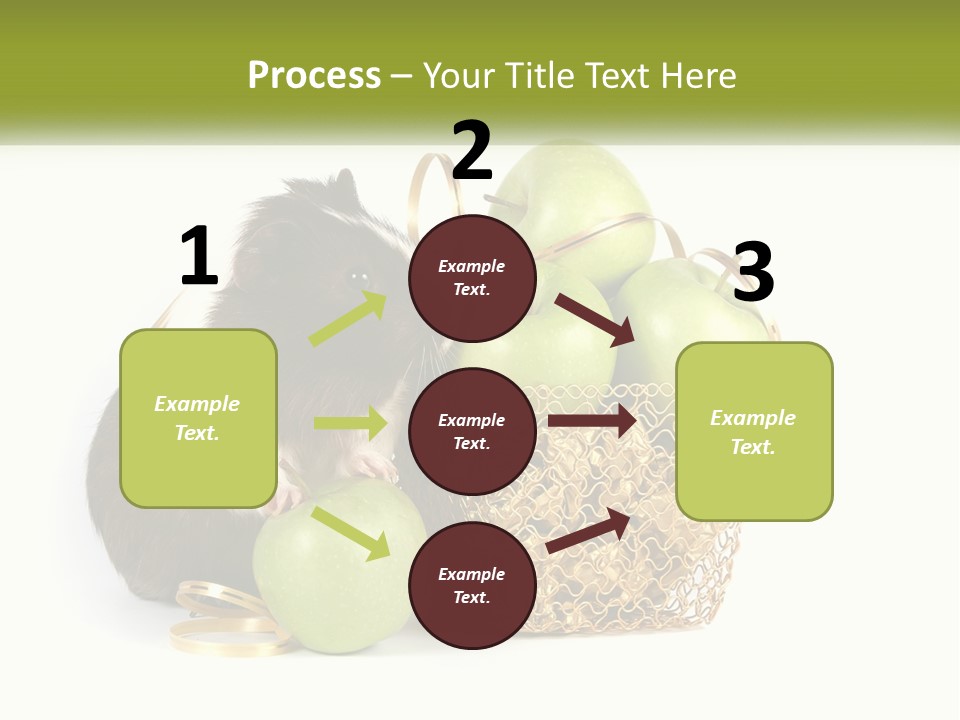 Process – Your Title Text Here

1

Example Text.

2

Example Text.

Example Text.

Example Text.

3

Example Text.